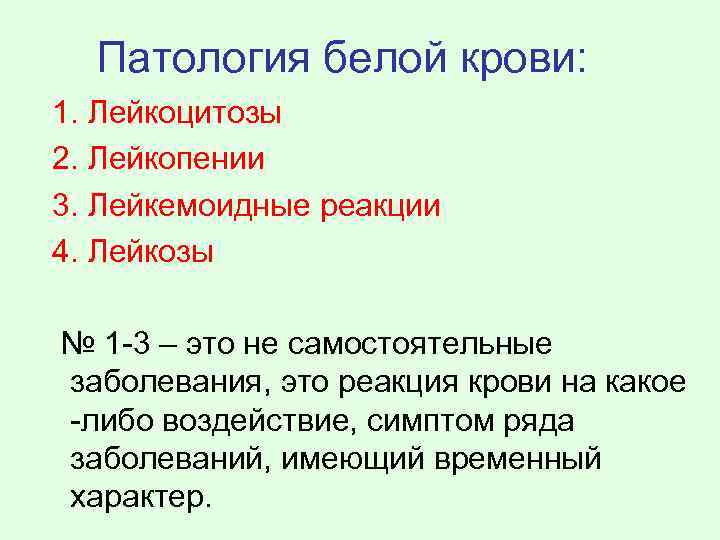 Патология белой крови:

1. Лейкоцитозы
2. Лейкопении
3. Лейкемоидные реакции
4. Лейкозы

№ 1-3 – это не самостоятельные заболевания, это реакция крови на какое -либо воздействие, симптом ряда заболеваний, имеющий временный характер.